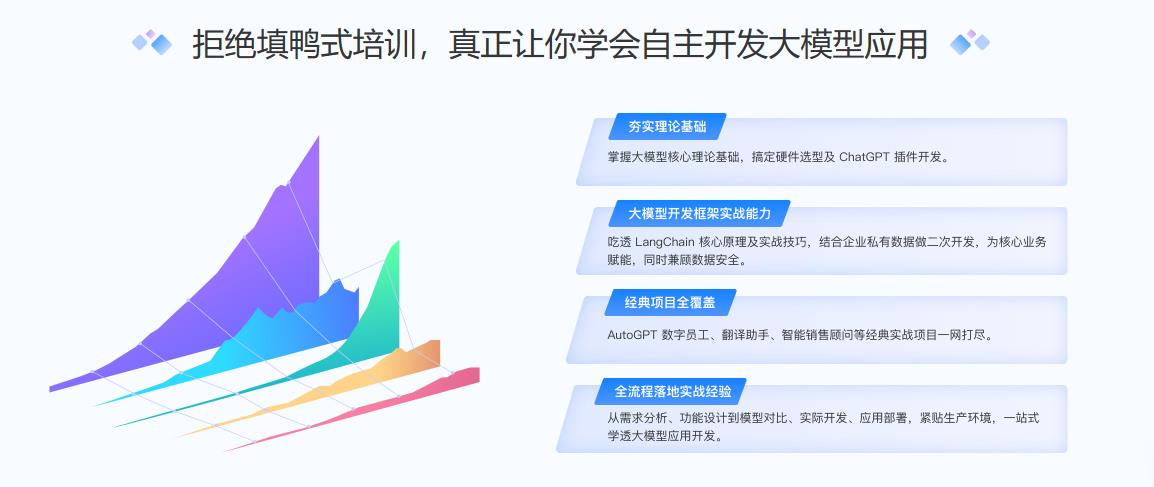 拒绝填鸭式培训，真正让你学会自主开发大模型应用

夯实理论基础

掌握大模型核心理论基础，搞定硬件选型及 ChatGPT 插件开发。

大模型开发框架实战能力

吃透 LangChain 核心原理及实战技巧，结合企业私有数据做二次开发，为核心业务赋能，同时兼顾数据安全。

经典项目全覆盖

AutoGPT 数字员工、翻译助手、智能销售顾问等经典实战项目一网打尽。

全流程落地实战经验

从需求分析、功能设计到模型对比、实际开发、应用部署，紧贴生产环境，一站式学透大模型应用开发。